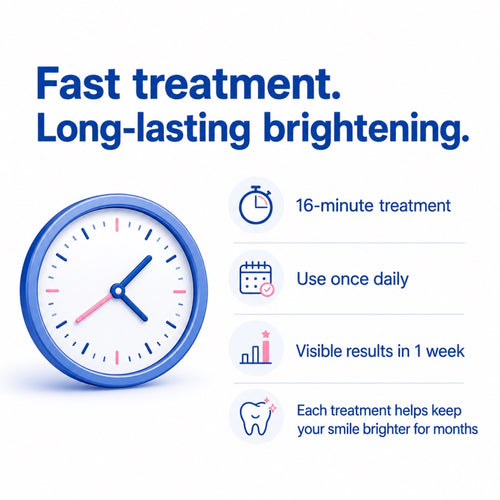 Fast treatment.
Long-lasting brightening.

16-minute treatment

Use once daily

Visible results in 1 week

Each treatment helps keep your smile brighter for months